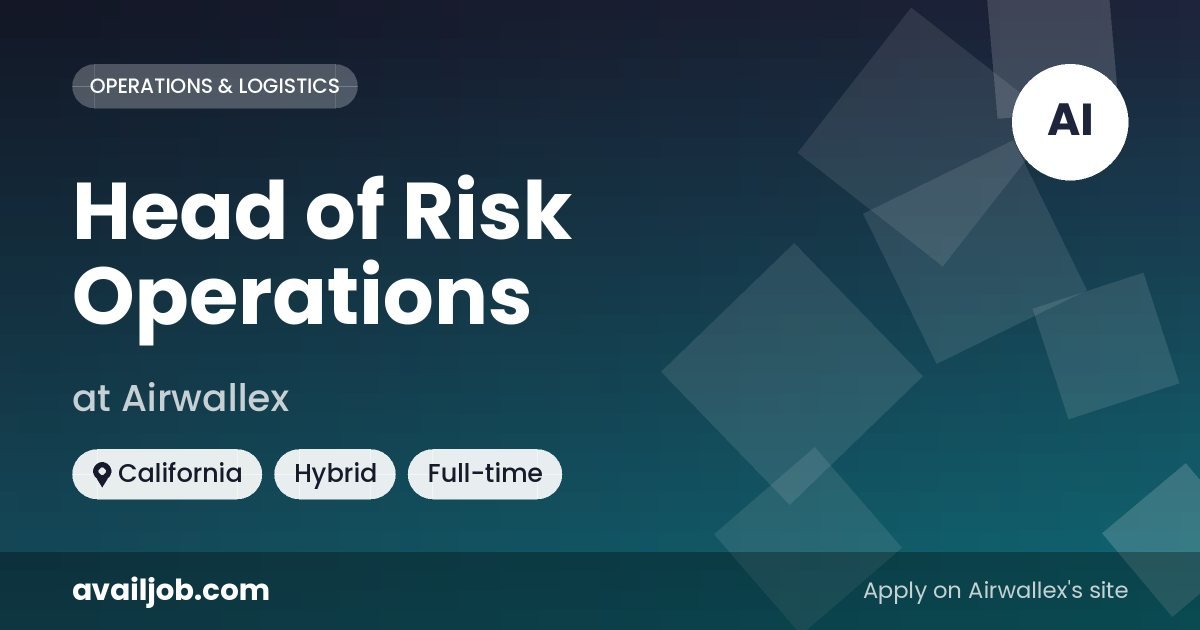 OPERATIONS & LOGISTICS

AI

Head of Risk Operations

at Airwallex

California Hybrid Full-time

availjob.com

Apply on Airwallex's site